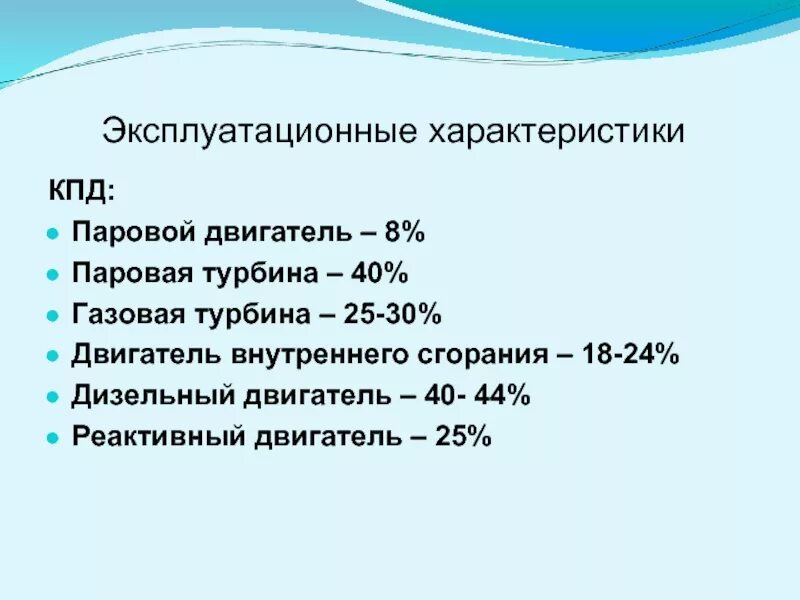 Эксплуатационные характеристики

КПД:

- Паровой двигатель – 8%
- Паровая турбина – 40%
- Газовая турбина – 25-30%
- Двигатель внутреннего сгорания – 18-24%
- Дизельный двигатель – 40- 44%
- Реактивный двигатель – 25%